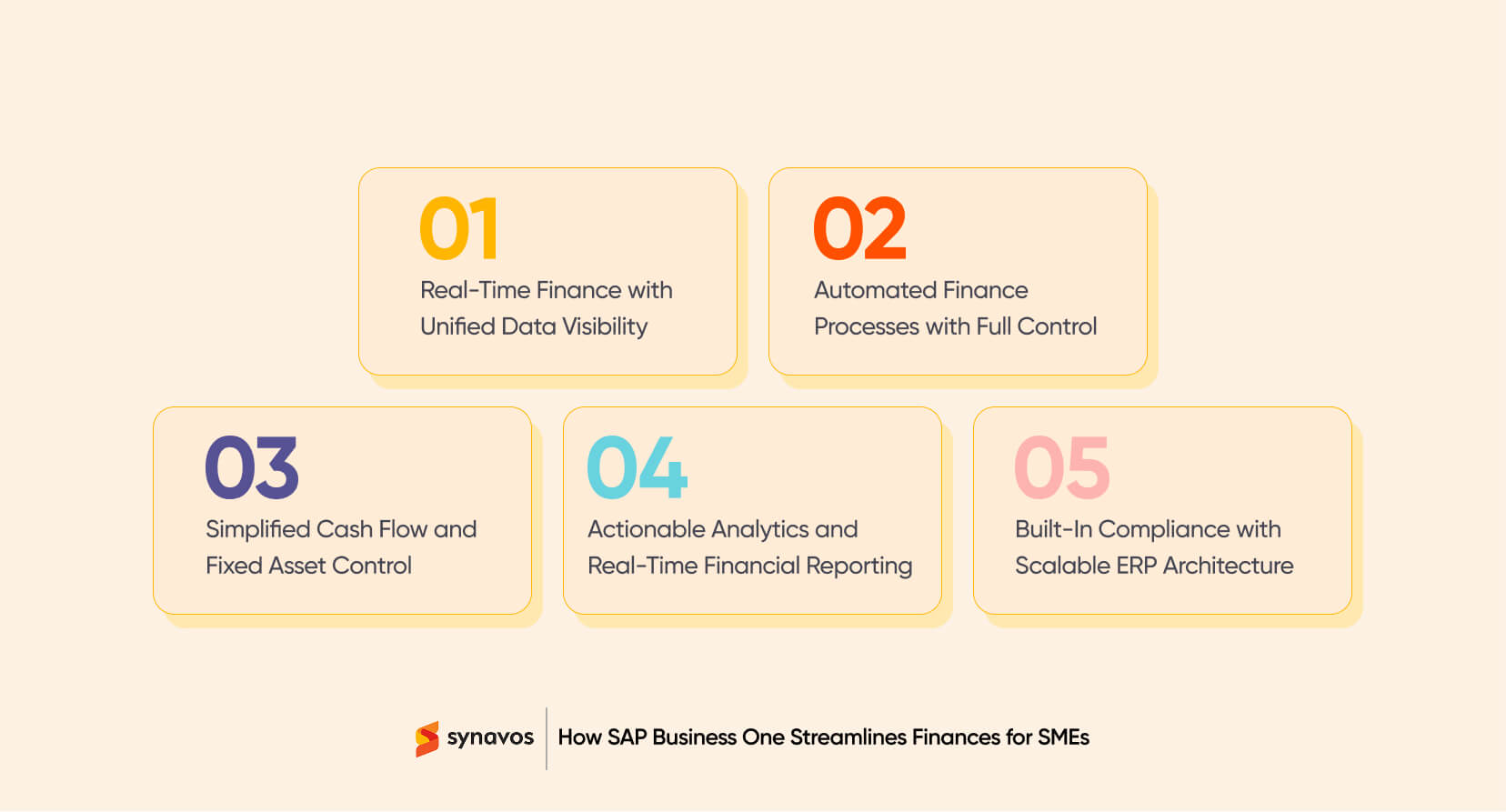 01
Real-Time Finance with Unified Data Visibility

02
Automated Finance Processes with Full Control

03
Simplified Cash Flow and Fixed Asset Control

04
Actionable Analytics and Real-Time Financial Reporting

05
Built-In Compliance with Scalable ERP Architecture

synavos | How SAP Business One Streamlines Finances for SMEs